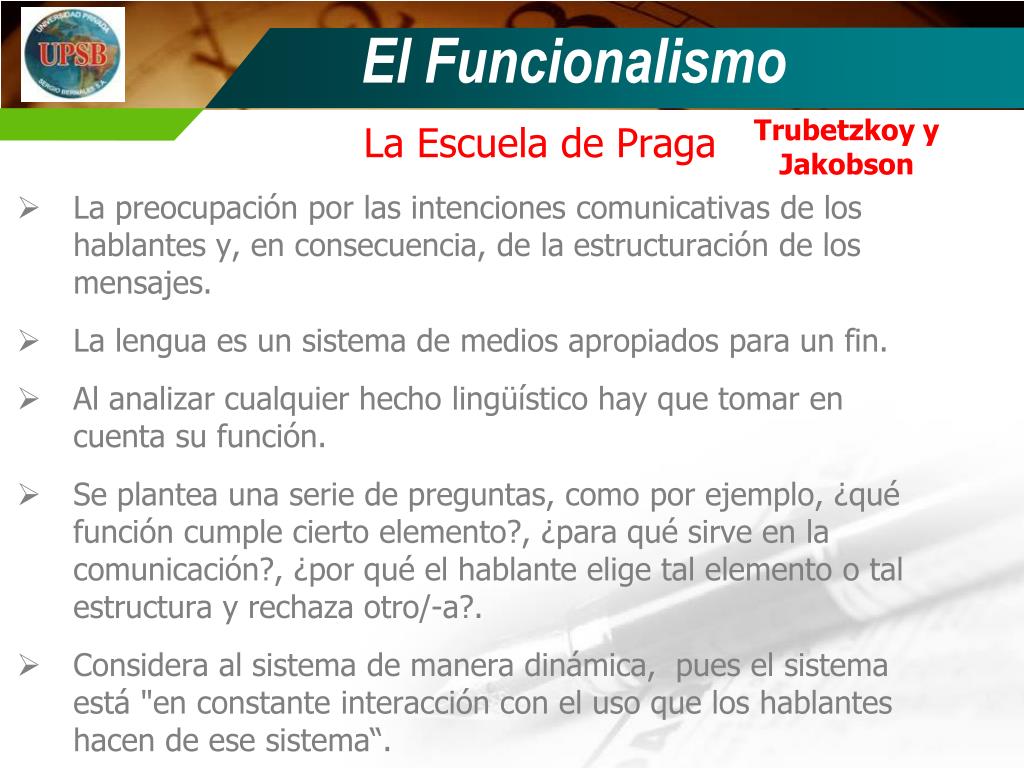 UNIVERSIDAD PRIVADA
UPSB
SERGIO BERNALES S.A.

El Funcionalismo

La Escuela de Praga

Trubetzkoy y Jakobson

➢ La preocupación por las intenciones comunicativas de los hablantes y, en consecuencia, de la estructuración de los mensajes.

➢ La lengua es un sistema de medios apropiados para un fin.

➢ Al analizar cualquier hecho lingüístico hay que tomar en cuenta su función.

➢ Se plantea una serie de preguntas, como por ejemplo, ¿qué función cumple cierto elemento?, ¿para qué sirve en la comunicación?, ¿por qué el hablante elige tal elemento o tal estructura y rechaza otro/-a?.

➢ Considera al sistema de manera dinámica, pues el sistema está "en constante interacción con el uso que los hablantes hacen de ese sistema“.